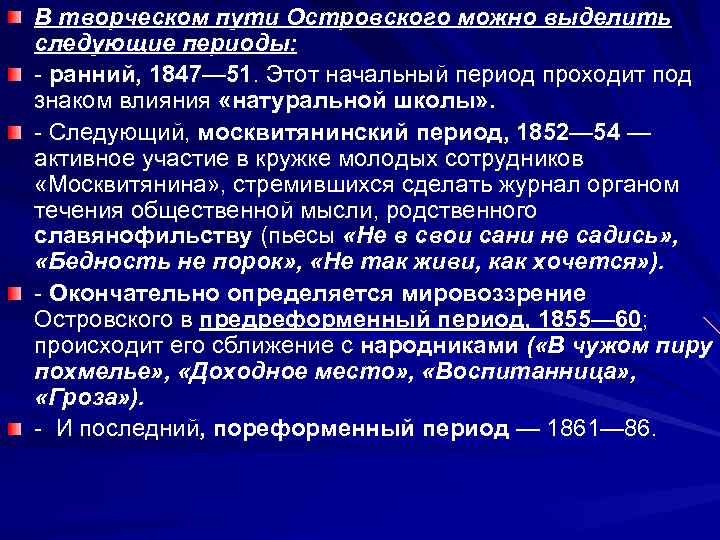 В творческом пути Островского можно выделить следующие периоды:

- ранний, 1847—51. Этот начальный период проходит под знаком влияния «натуральной школы».

- Следующий, москвитянинский период, 1852—54 — активное участие в кружке молодых сотрудников «Москвитянина», стремившихся сделать журнал органом течения общественной мысли, родственного славянофильству (пьесы «Не в свои сани не садись», «Бедность не порок», «Не так живи, как хочется»).

- Окончательно определяется мировоззрение Островского в предреформенный период, 1855—60; происходит его сближение с народниками («В чужом пиру похмелье», «Доходное место», «Воспитанница», «Гроза»).

- И последний, пореформенный период — 1861—86.